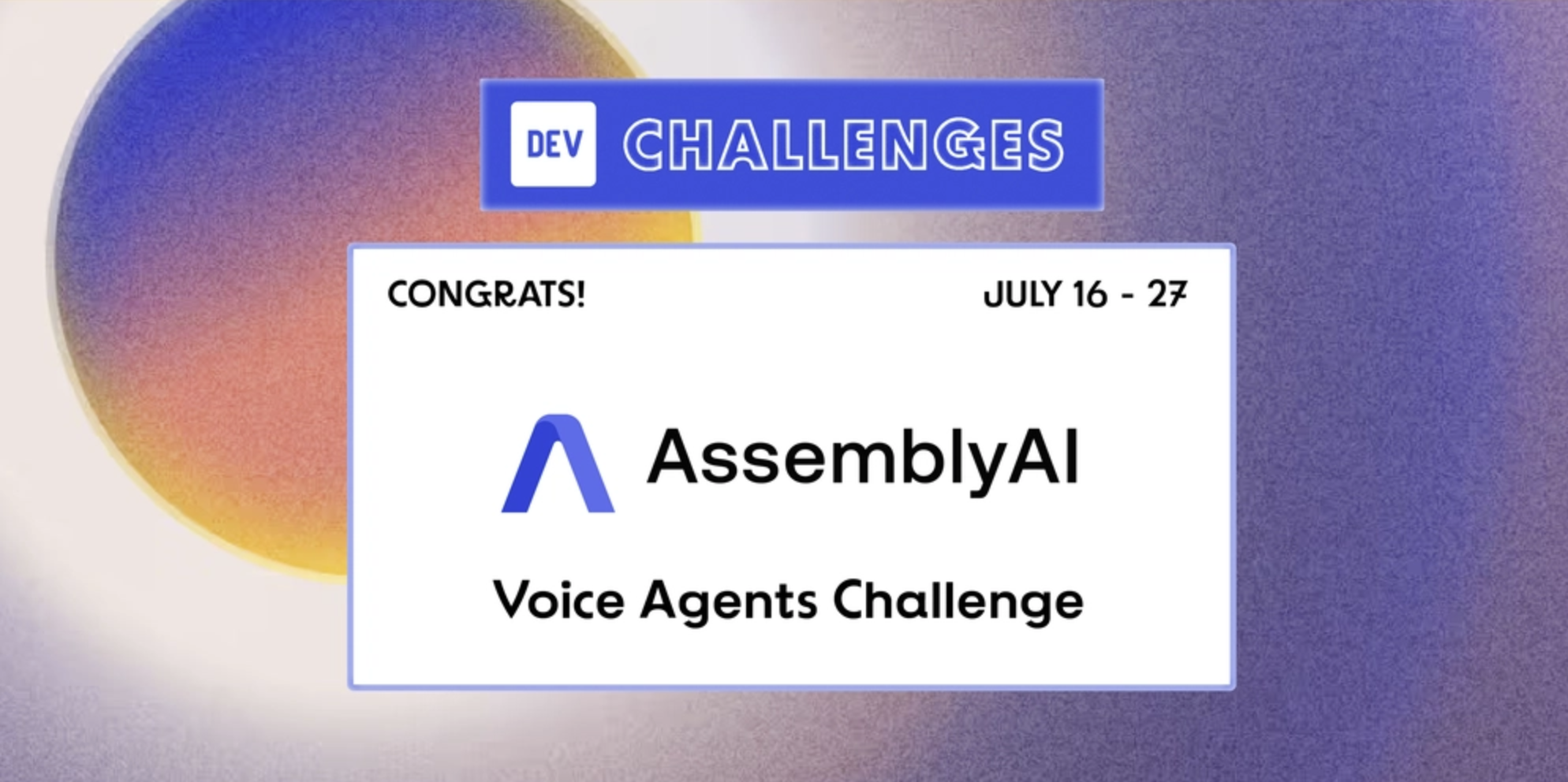 DEV CHALLENGES

CONGRATS!

JULY 16 - 27

AssemblyAI

Voice Agents Challenge